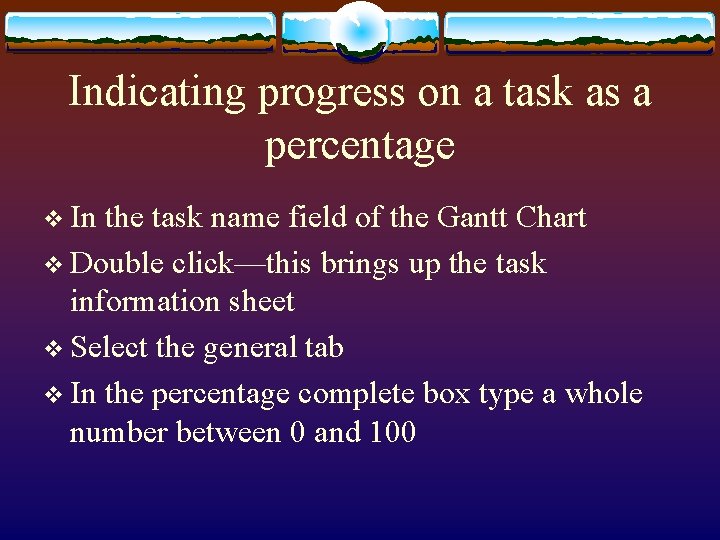 Indicating progress on a task as a percentage

❖ In the task name field of the Gantt Chart

❖ Double click—this brings up the task information sheet

❖ Select the general tab

❖ In the percentage complete box type a whole number between 0 and 100